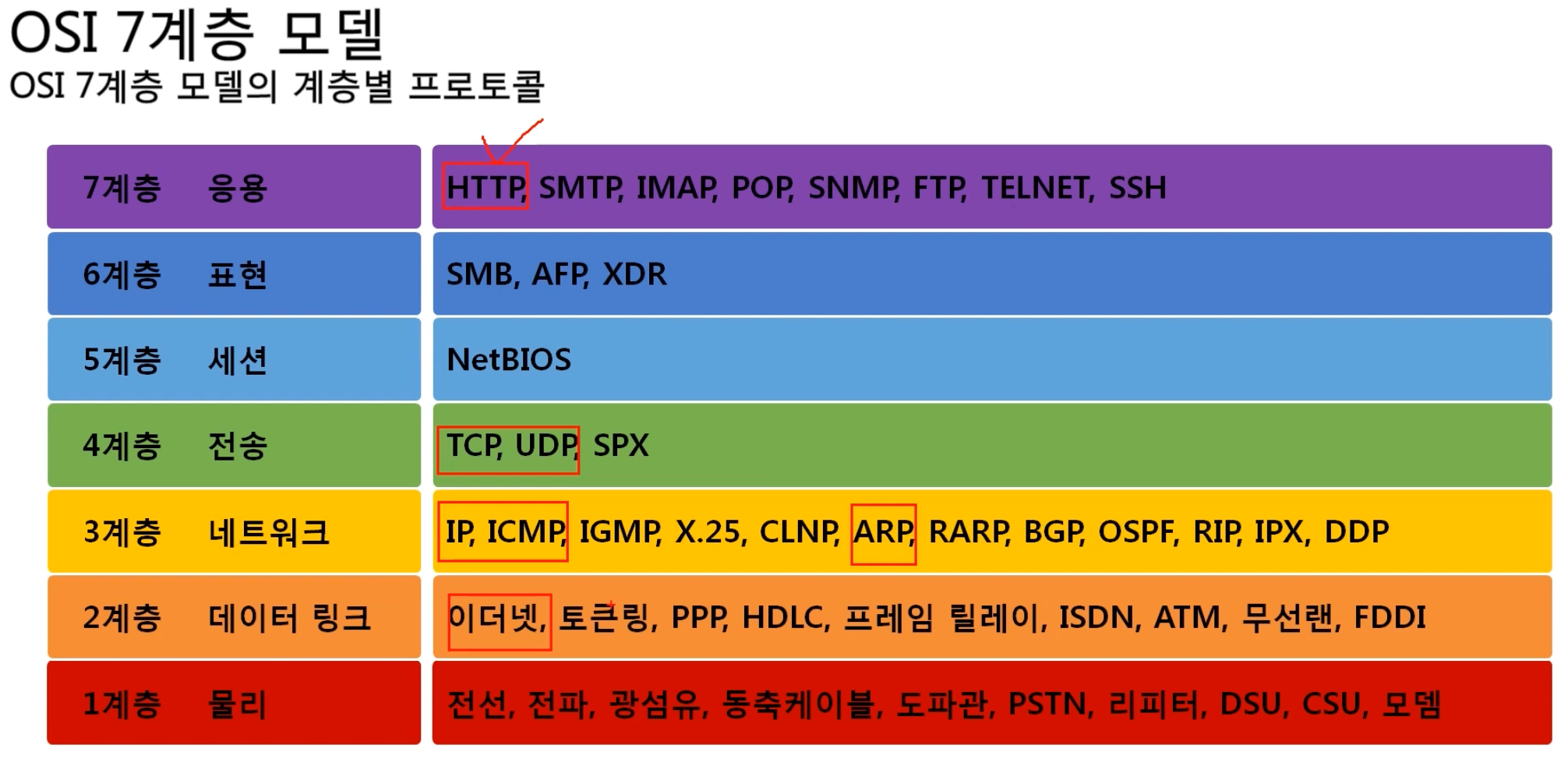 OSI 7계층 모델
OSI 7계층 모델의 계층별 프로토콜

| 7계층 응용 | HTTP, SMTP, IMAP, POP, SNMP, FTP, TELNET, SSH |
|---|---|
| 6계층 표현 | SMB, AFP, XDR |
| 5계층 세션 | NetBIOS |
| 4계층 전송 | TCP, UDP, SPX |
| 3계층 네트워크 | IP, ICMP, IGMP, X.25, CLNP, ARP, RARP, BGP, OSPF, RIP, IPX, DDP |
| 2계층 데이터 링크 | 이더넷, 토큰링, PPP, HDLC, 프레임 릴레이, ISDN, ATM, 무선랜, FDDI |
| 1계층 물리 | 전선, 전파, 광섬유, 동축케이블, 도파관, PSTN, 리피터, DSU, CSU, 모뎀 |